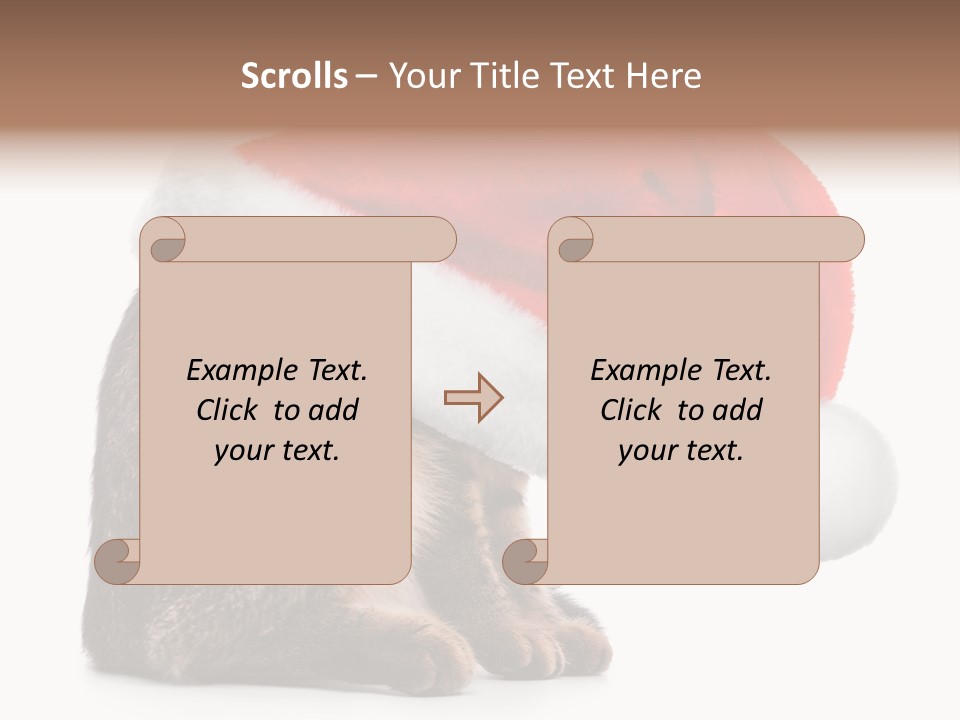 Scrolls – Your Title Text Here

Example Text. Click to add your text.

Example Text. Click to add your text.